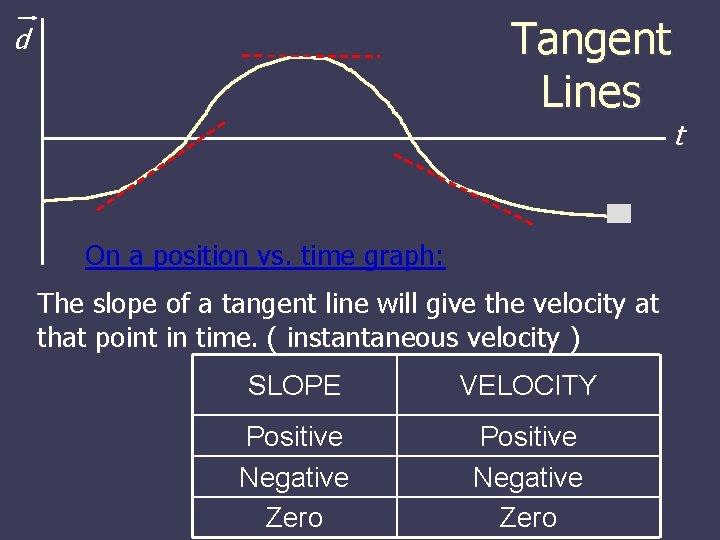 $\vec{d}$

Tangent Lines

$t$

On a position vs. time graph:

The slope of a tangent line will give the velocity at that point in time. ( instantaneous velocity )

| SLOPE | VELOCITY |
|---|---|
| Positive | Positive |
| Negative | Negative |
| Zero | Zero |